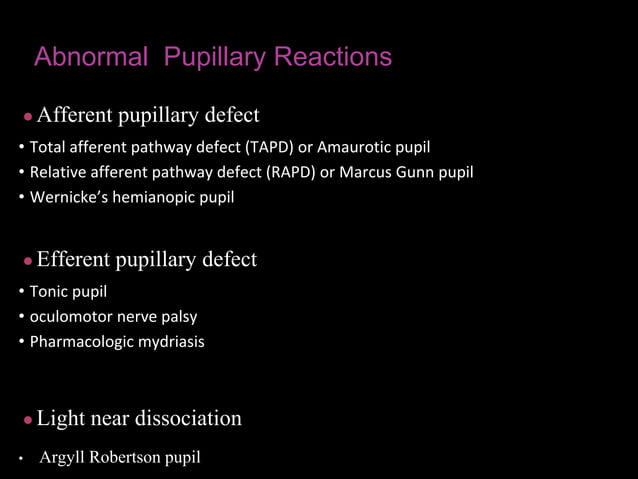 Abnormal Pupillary Reactions

• Afferent pupillary defect
• Total afferent pathway defect (TAPD) or Amaurotic pupil
• Relative afferent pathway defect (RAPD) or Marcus Gunn pupil
• Wernicke's hemianopic pupil

• Efferent pupillary defect
• Tonic pupil
• oculomotor nerve palsy
• Pharmacologic mydriasis

• Light near dissociation
• Argyll Robertson pupil